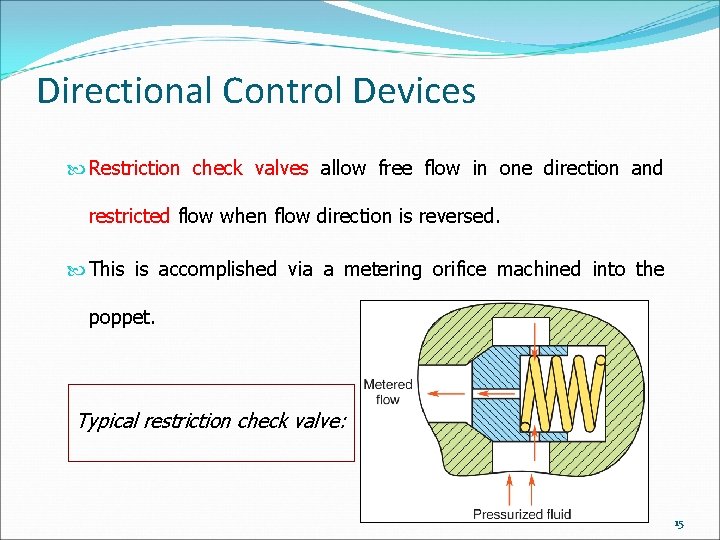 Directional Control Devices

Restriction check valves allow free flow in one direction and restricted flow when flow direction is reversed.

This is accomplished via a metering orifice machined into the poppet.

Typical restriction check valve:

Metered flow

Pressurized fluid

15